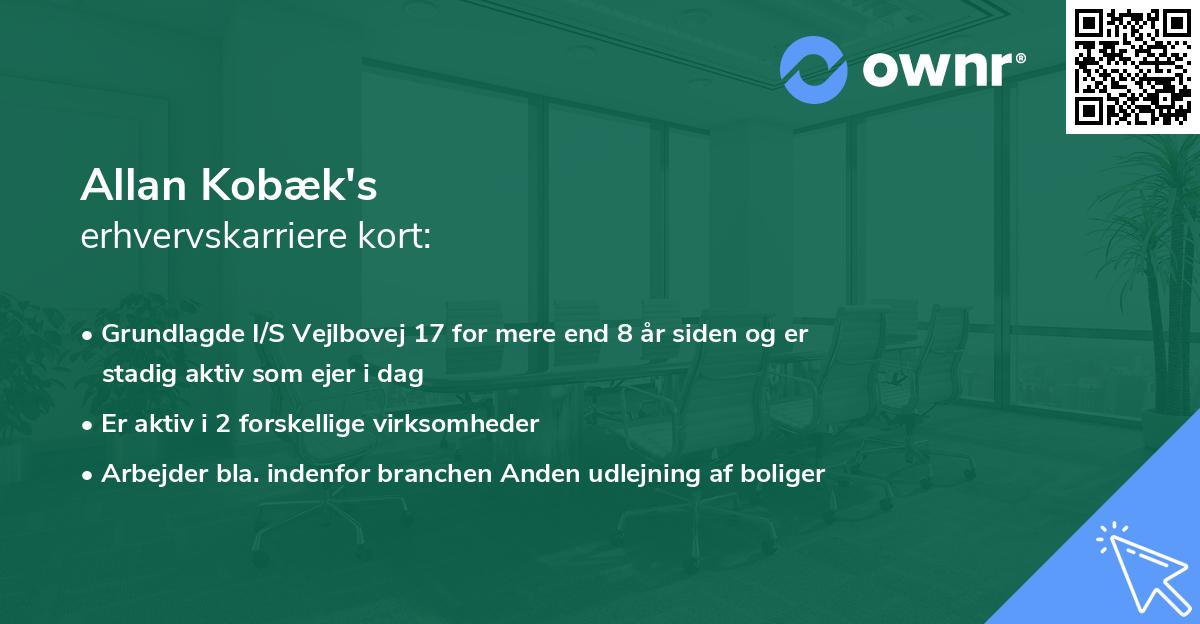 ownr®

Allan Kobæk's
erhvervskarriere kort:

• Grundlagde I/S Vejlbovej 17 for mere end 8 år siden og er stadig aktiv som ejer i dag

• Er aktiv i 2 forskellige virksomheder

• Arbejder bla. indenfor branchen Anden udlejning af boliger